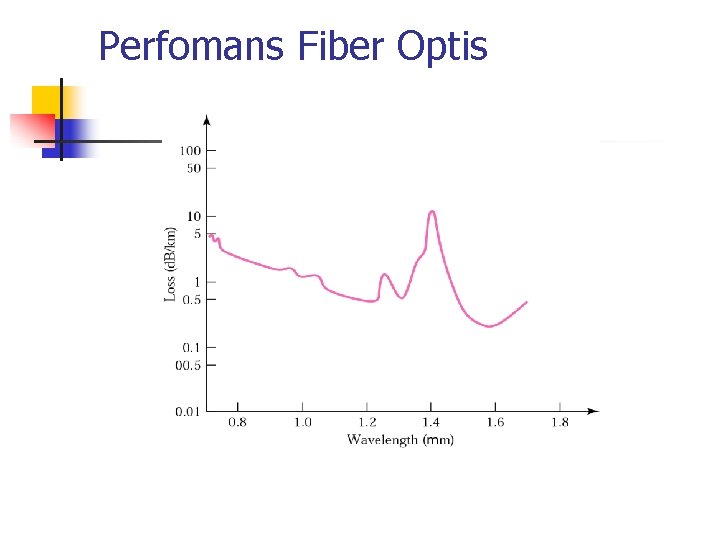 Perfomans Fiber Optis

Loss (dB/km)

100
50
10
5
1
0.5
0.1
00.5
0.01

0.8
1.0
1.2
1.4
1.6
1.8

Wavelength (mm)